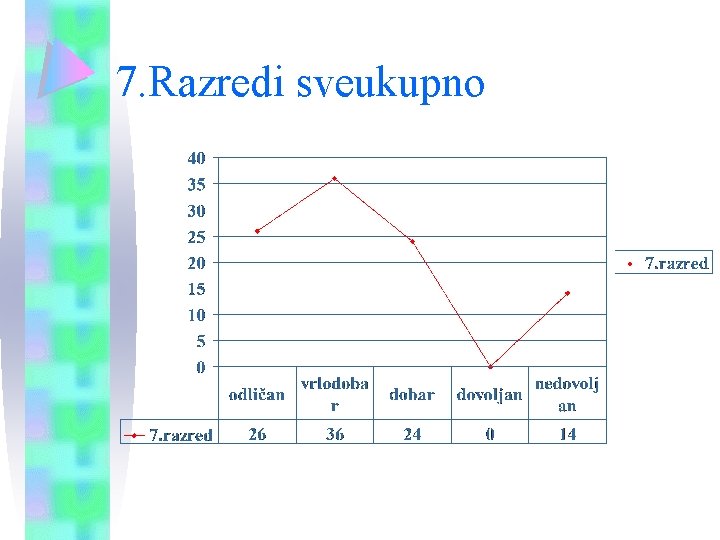 7.Razredi sveukupno

40
35
30
25
20
15
10
5
0

7.razred

| | odličan | vrlodobar | dobar | dovoljan | nedovoljan |
|---|---|---|---|---|---|
| 7.razred | 26 | 36 | 24 | 0 | 14 |